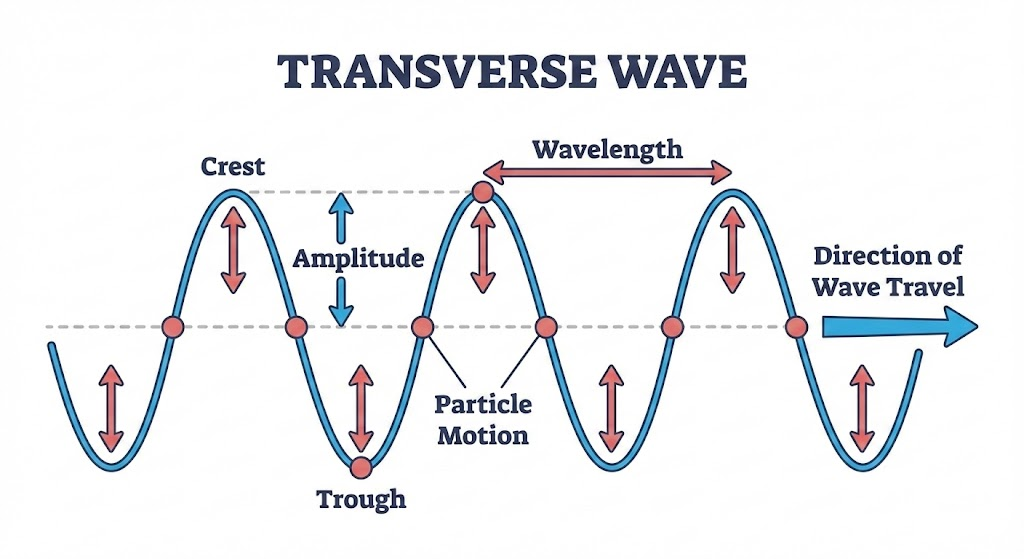 TRANSVERSE WAVE

Crest

Wavelength

Amplitude

Direction of Wave Travel

Particle Motion

Trough